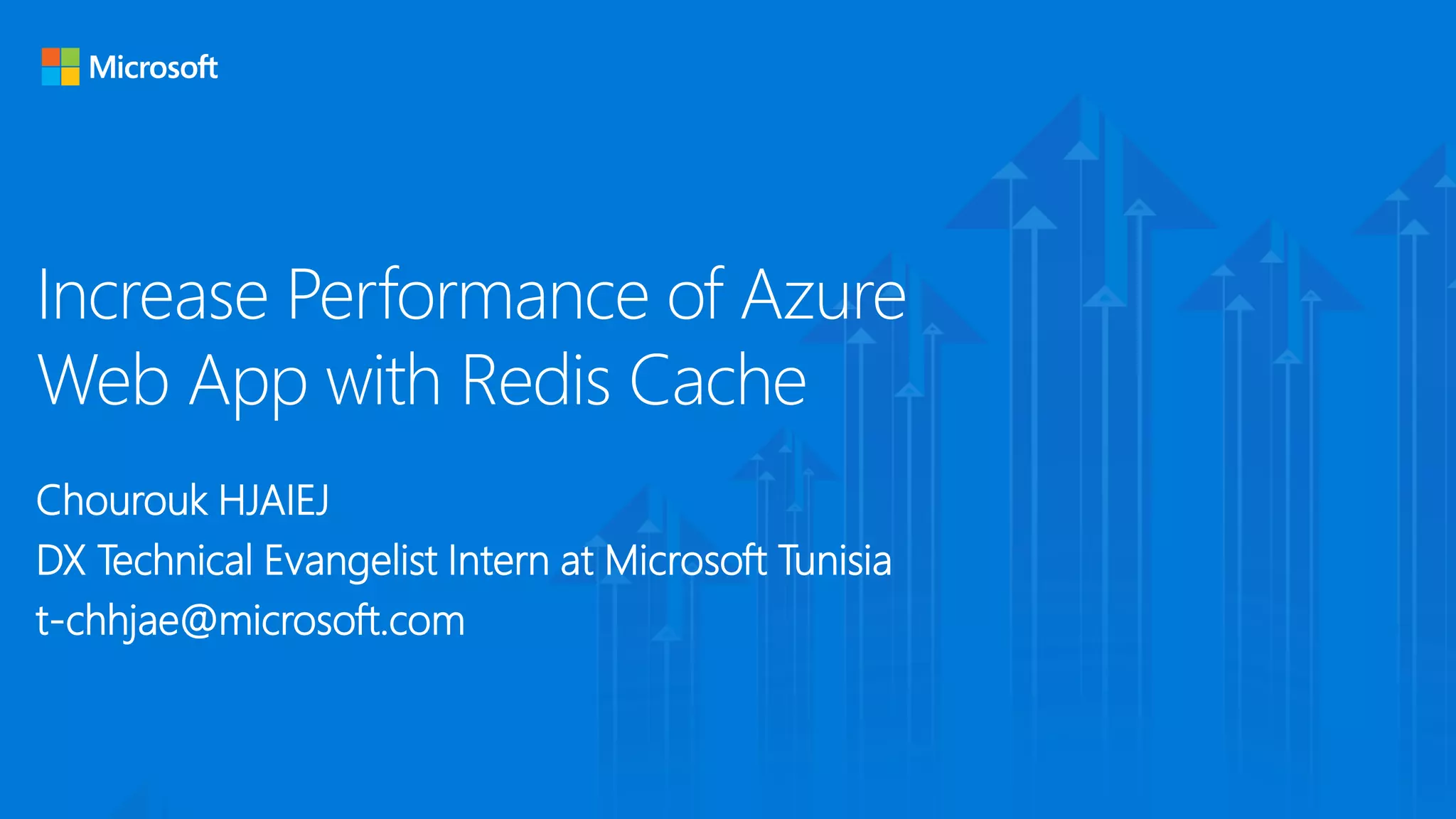 Microsoft

Increase Performance of Azure Web App with Redis Cache

Chourouk HJAIEJ
DX Technical Evangelist Intern at Microsoft Tunisia
t-chhjae@microsoft.com